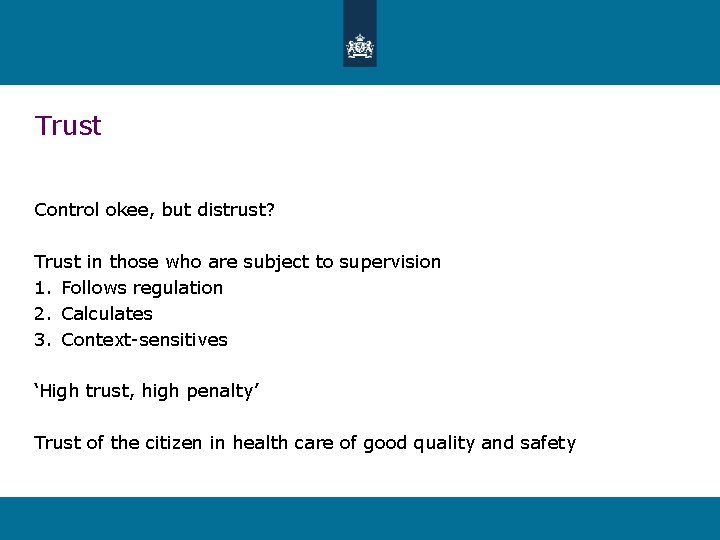 Trust

Control okee, but distrust?

Trust in those who are subject to supervision
1. Follows regulation
2. Calculates
3. Context-sensitives

‘High trust, high penalty’

Trust of the citizen in health care of good quality and safety